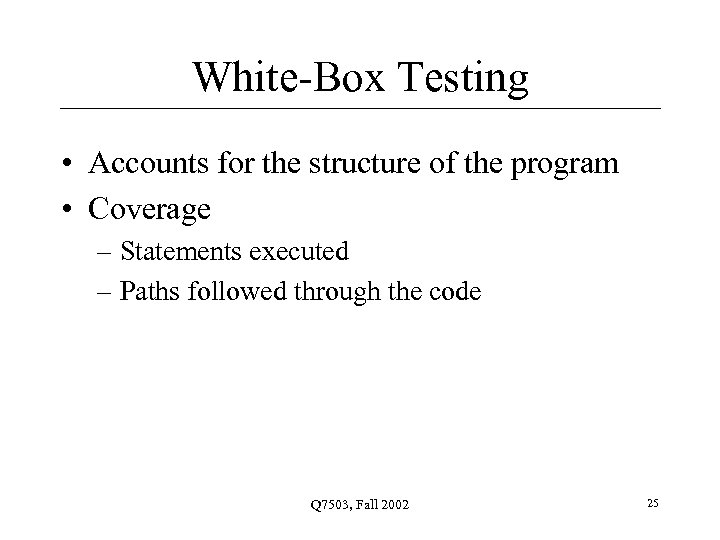 White-Box Testing

• Accounts for the structure of the program
• Coverage
 – Statements executed
 – Paths followed through the code

Q7503, Fall 2002

25